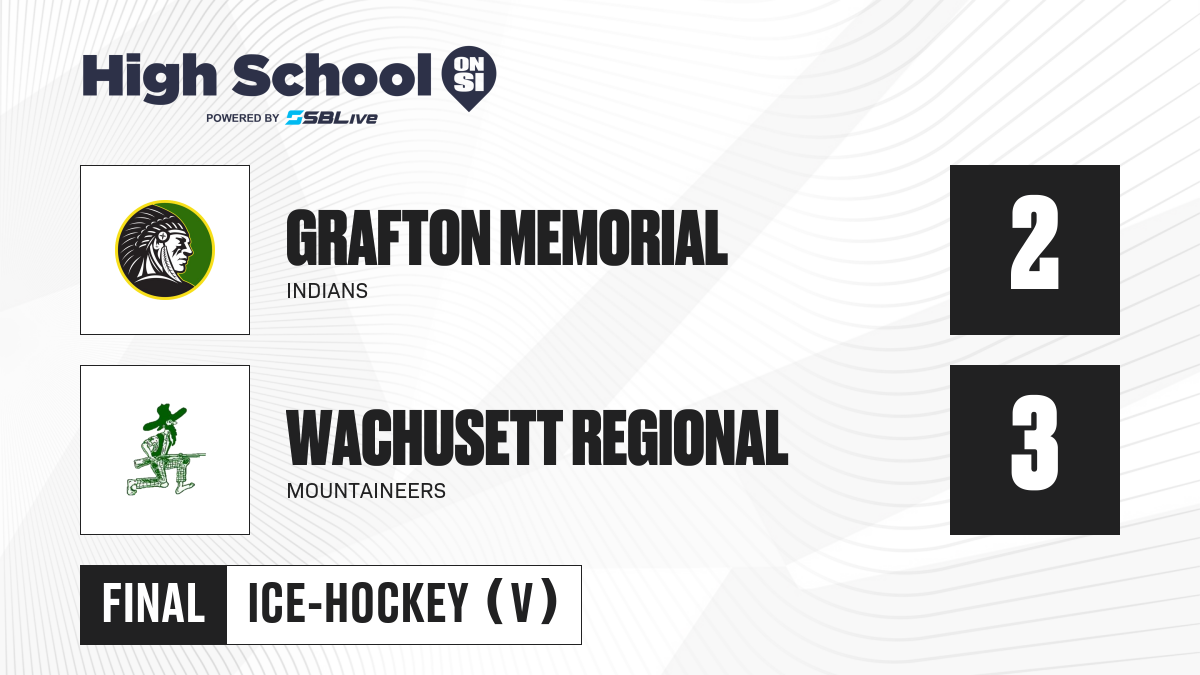 High School ON SI
POWERED BY SBLive

GRAFTON MEMORIAL
INDIANS
2

WACHUSETT REGIONAL
MOUNTAINEERS
3

FINAL ICE-HOCKEY (V)